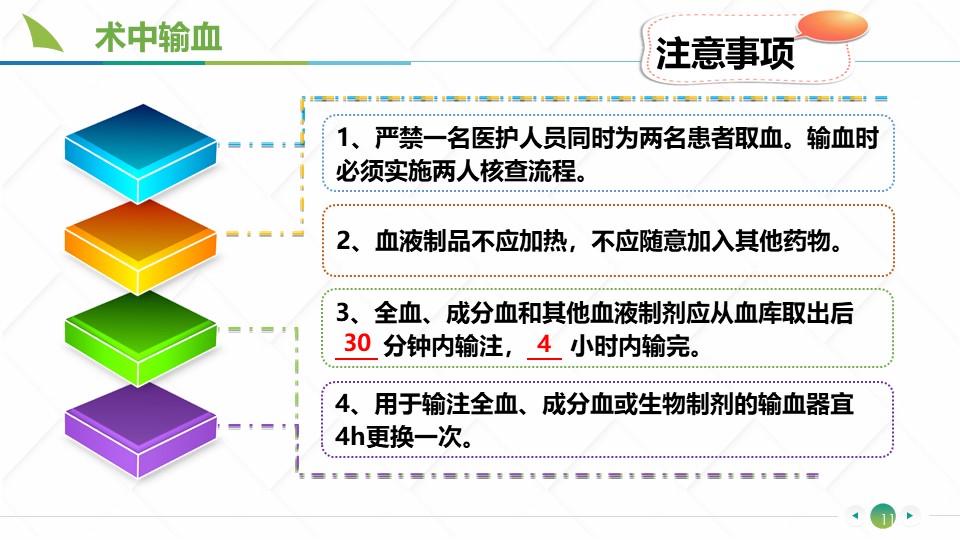 术中输血

注意事项

1、严禁一名医护人员同时为两名患者取血。输血时必须实施两人核查流程。

2、血液制品不应加热，不应随意加入其他药物。

3、全血、成分血和其他血液制剂应从血库取出后 30 分钟内输注， 4 小时内输完。

4、用于输注全血、成分血或生物制剂的输血器宜4h更换一次。

11